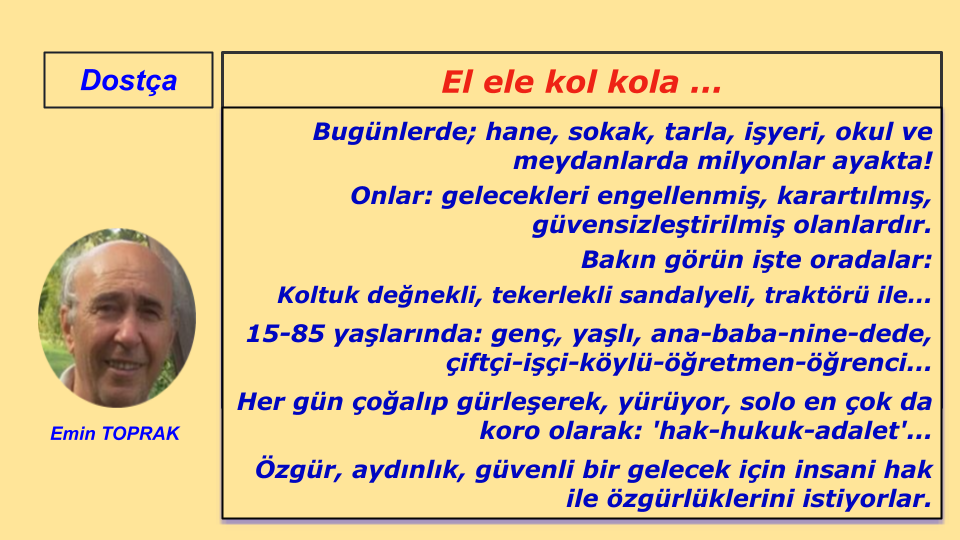 Dostça

Emin TOPRAK

El ele kol kola ...

Bugünlerde; hane, sokak, tarla, işyeri, okul ve meydanlarda milyonlar ayakta!

Onlar: gelecekleri engellenmiş, karartılmış, güvensizleştirilmiş olanlardır.

Bakın görün işte oradalar:

Koltuk değnekli, tekerlekli sandalyeli, traktörü ile...

15-85 yaşlarında: genç, yaşlı, ana-baba-nine-dede, çiftçi-işçi-köylü-öğretmen-öğrenci...

Her gün çoğalıp gürleşerek, yürüyor, solo en çok da koro olarak: 'hak-hukuk-adalet'...

Özgür, aydınlık, güvenli bir gelecek için insani hak ile özgürlüklerini istiyorlar.